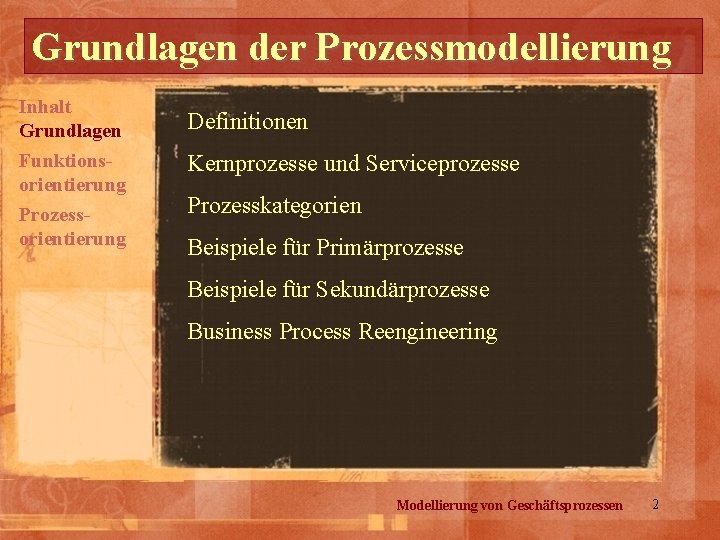 Grundlagen der Prozessmodellierung

Inhalt
Grundlagen
Funktionsorientierung
Prozessorientierung

Definitionen

Kernprozesse und Serviceprozesse

Prozesskategorien

Beispiele für Primärprozesse

Beispiele für Sekundärprozesse

Business Process Reengineering

Modellierung von Geschäftsprozessen 2